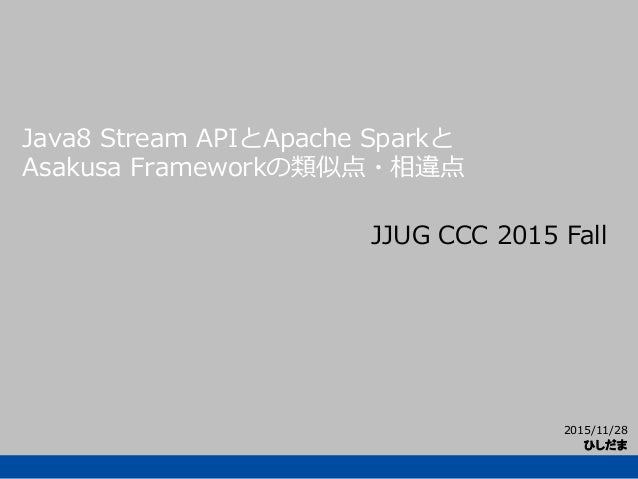 Java8 Stream APIとApache Sparkと Asakusa Frameworkの類似点・相違点

JJUG CCC 2015 Fall

2015/11/28
ひしだま